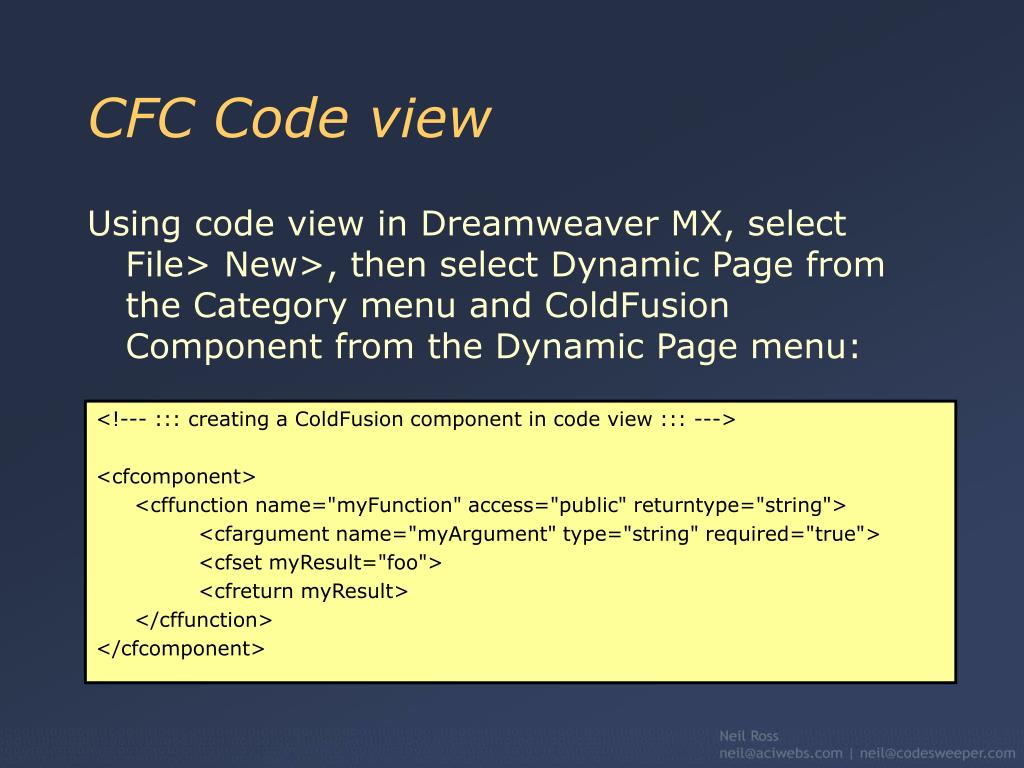 CFC Code view

Using code view in Dreamweaver MX, select File> New>, then select Dynamic Page from the Category menu and ColdFusion Component from the Dynamic Page menu:

<!--- ::: creating a ColdFusion component in code view ::: --->

<cfcomponent>
<cffunction name="myFunction" access="public" returntype="string">
<cfargument name="myArgument" type="string" required="true">
<cfset myResult="foo">
<cfreturn myResult>
</cffunction>
</cfcomponent>

Neil Ross
neil@aciwebs.com | neil@codesweeper.com